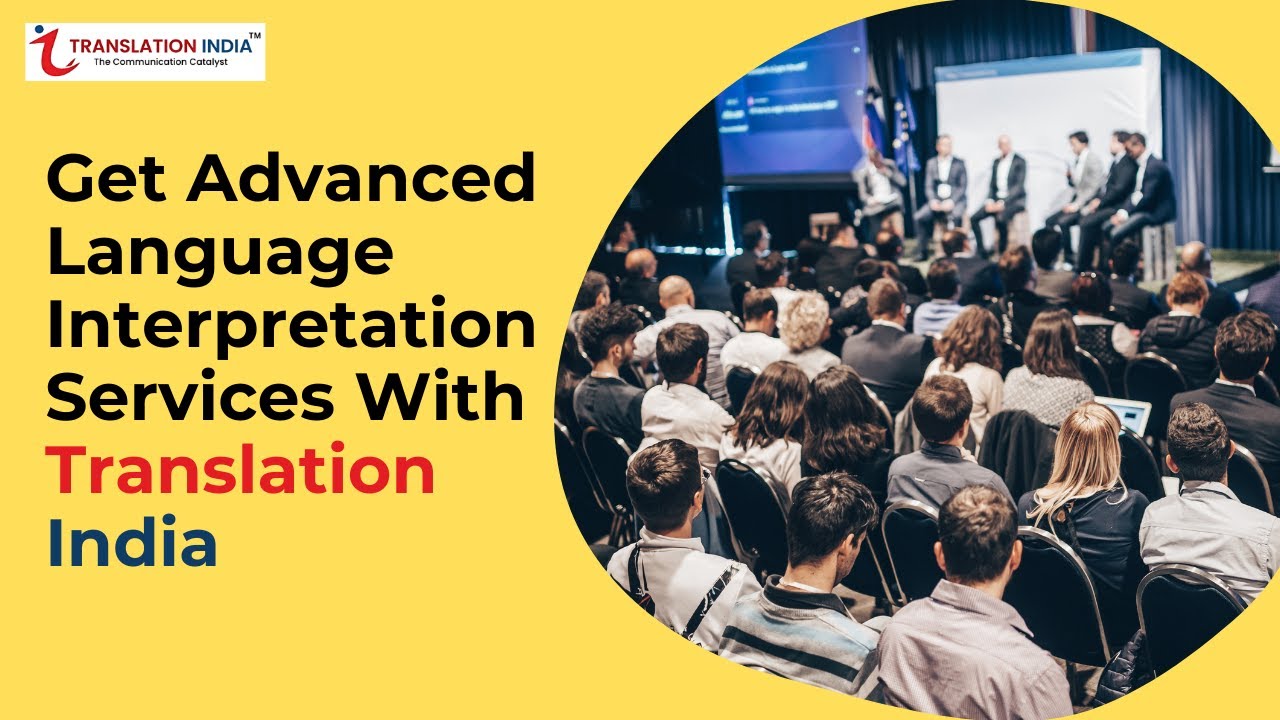 TRANSLATION INDIA™
The Communication Catalyst

Get Advanced Language Interpretation Services With Translation India